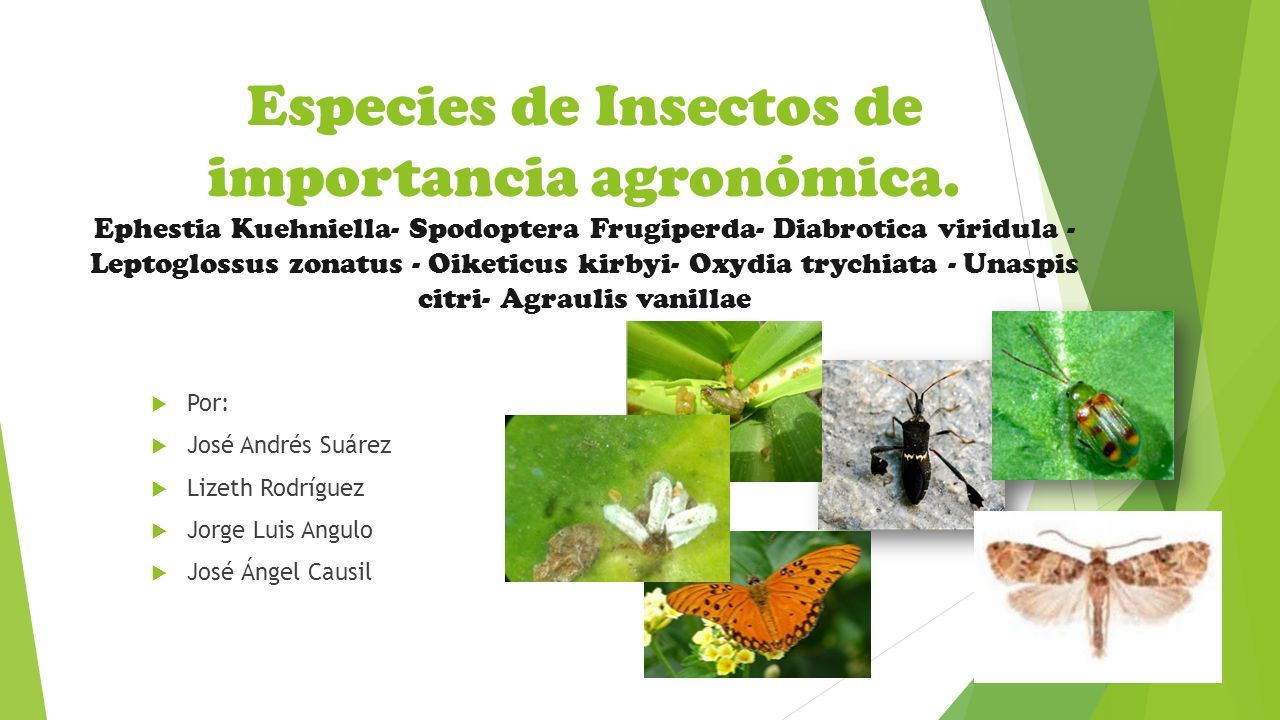 Especies de Insectos de importancia agronómica.

Ephestia Kuehniella- Spodoptera Frugiperda- Diabrotica viridula - Leptoglossus zonatus - Oiketicus kirbyi- Oxydia trychiata - Unaspis citri- Agraulis vanillae

Por:

José Andrés Suárez

Lizeth Rodríguez

Jorge Luis Angulo

José Ángel Causil